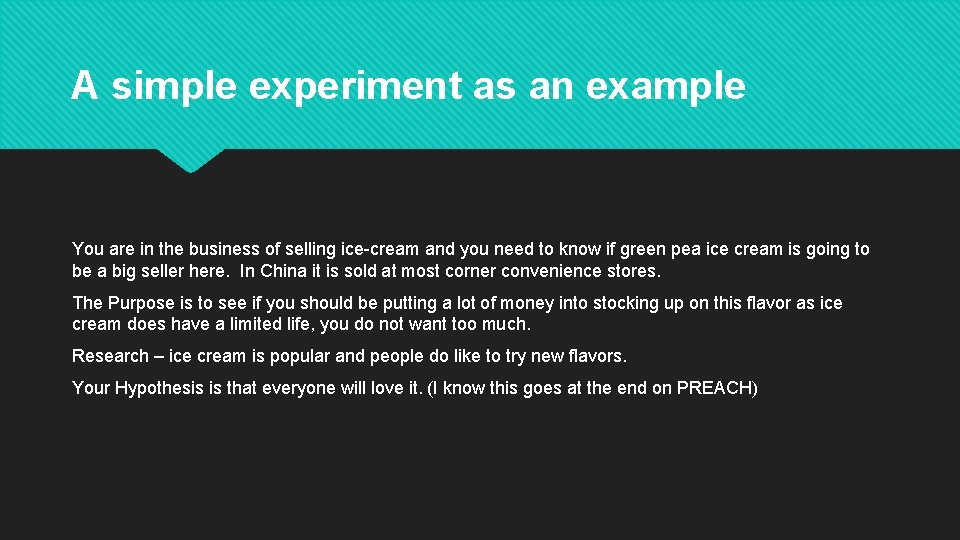 A simple experiment as an example

You are in the business of selling ice-cream and you need to know if green pea ice cream is going to be a big seller here. In China it is sold at most corner convenience stores.

The Purpose is to see if you should be putting a lot of money into stocking up on this flavor as ice cream does have a limited life, you do not want too much.

Research – ice cream is popular and people do like to try new flavors.

Your Hypothesis is that everyone will love it. (I know this goes at the end on PREACH)